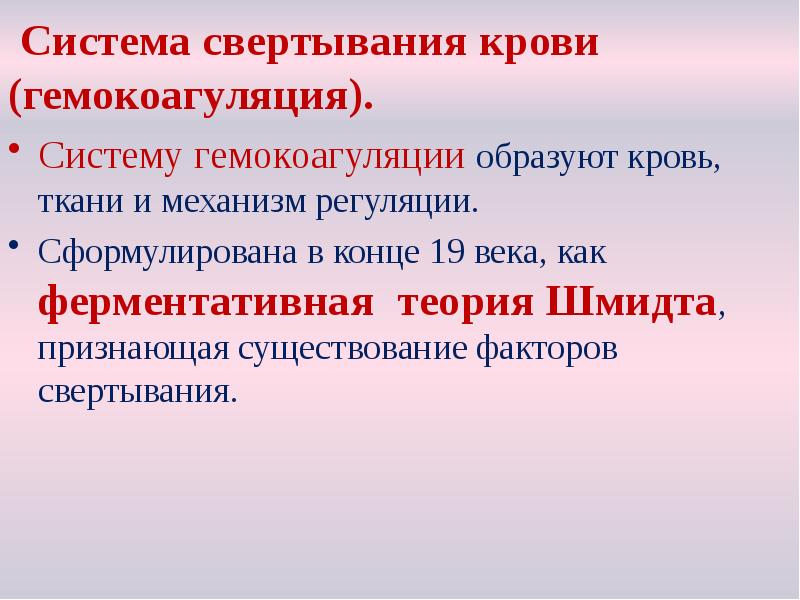 Система свертывания крови (гемокоагуляция).

• Систему гемокоагуляции образуют кровь, ткани и механизм регуляции.
• Сформулирована в конце 19 века, как ферментативная теория Шмидта, признающая существование факторов свертывания.